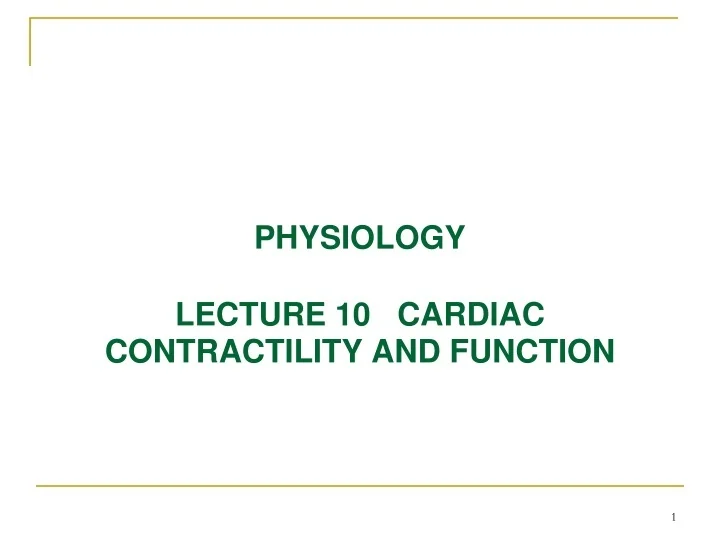 PHYSIOLOGY

LECTURE 10 CARDIAC CONTRACTILITY AND FUNCTION

1